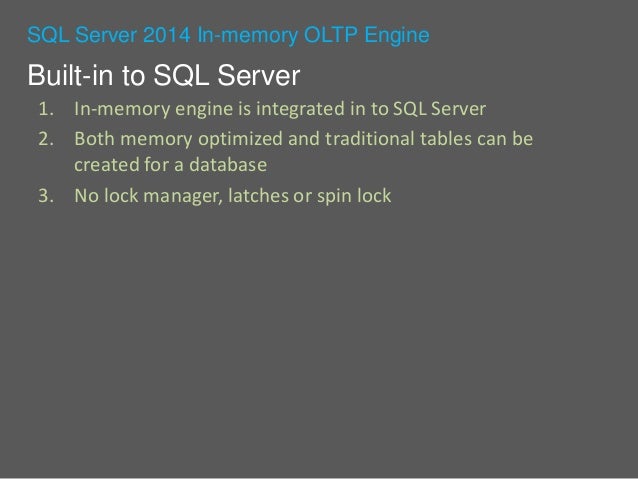 SQL Server 2014 In-memory OLTP Engine

Built-in to SQL Server

1. In-memory engine is integrated in to SQL Server
2. Both memory optimized and traditional tables can be created for a database
3. No lock manager, latches or spin lock